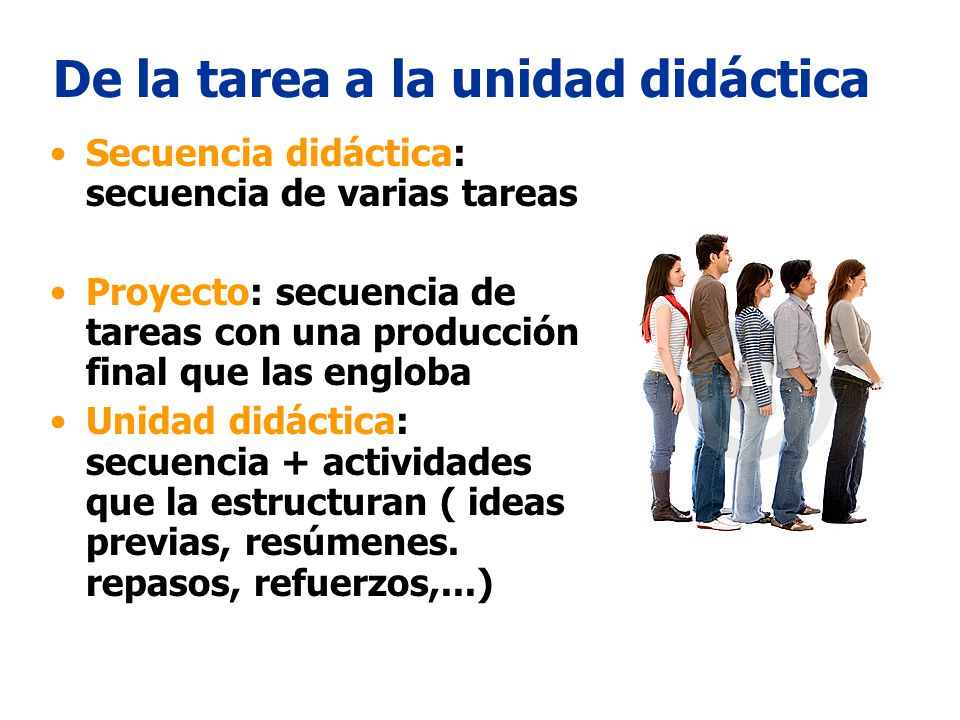 De la tarea a la unidad didáctica

• Secuencia didáctica: secuencia de varias tareas

• Proyecto: secuencia de tareas con una producción final que las engloba

• Unidad didáctica: secuencia + actividades que la estructuran ( ideas previas, resúmenes. repasos, refuerzos,...)